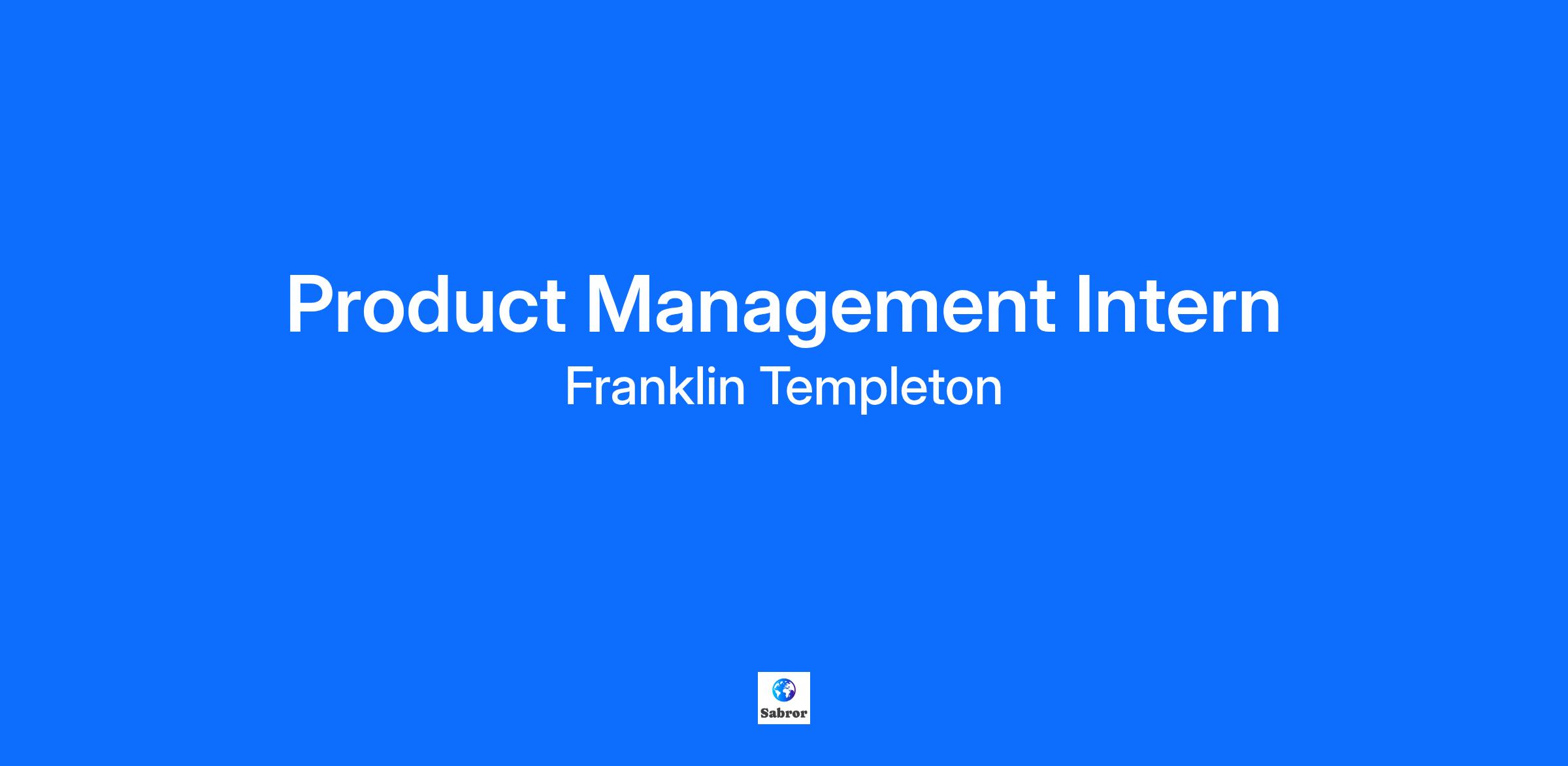 Product Management Intern
Franklin Templeton

Sabror